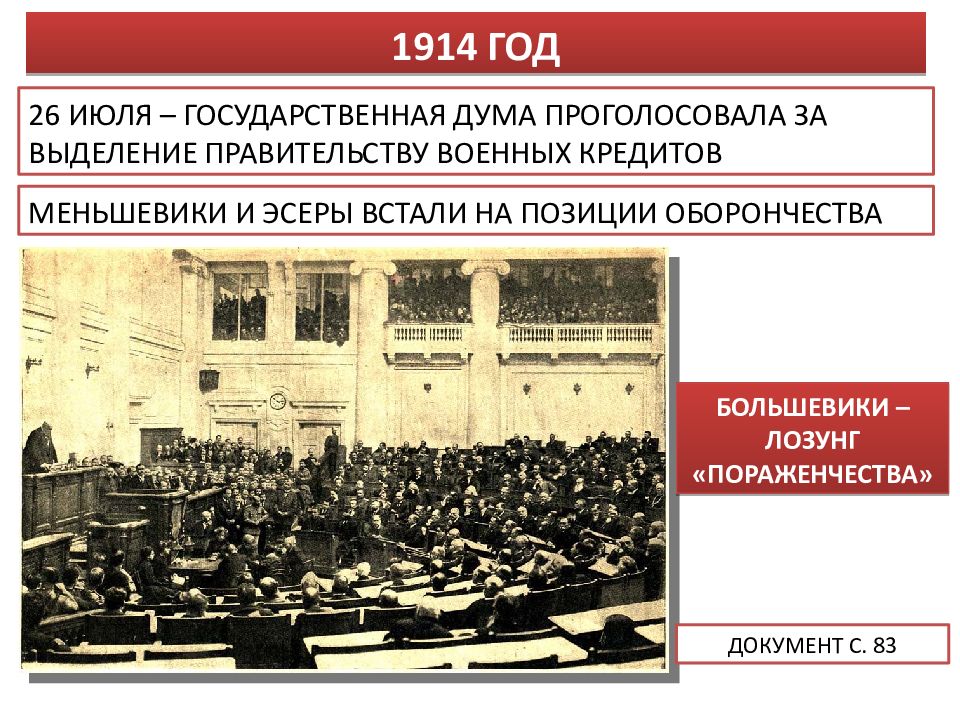 1914 ГОД

26 ИЮЛЯ – ГОСУДАРСТВЕННАЯ ДУМА ПРОГОЛОСОВАЛА ЗА ВЫДЕЛЕНИЕ ПРАВИТЕЛЬСТВУ ВОЕННЫХ КРЕДИТОВ

МЕНЬШЕВИКИ И ЭСЕРЫ ВСТАЛИ НА ПОЗИЦИИ ОБОРОНЧЕСТВА

БОЛЬШЕВИКИ – ЛОЗУНГ «ПОРАЖЕНЧЕСТВА»

ДОКУМЕНТ С. 83